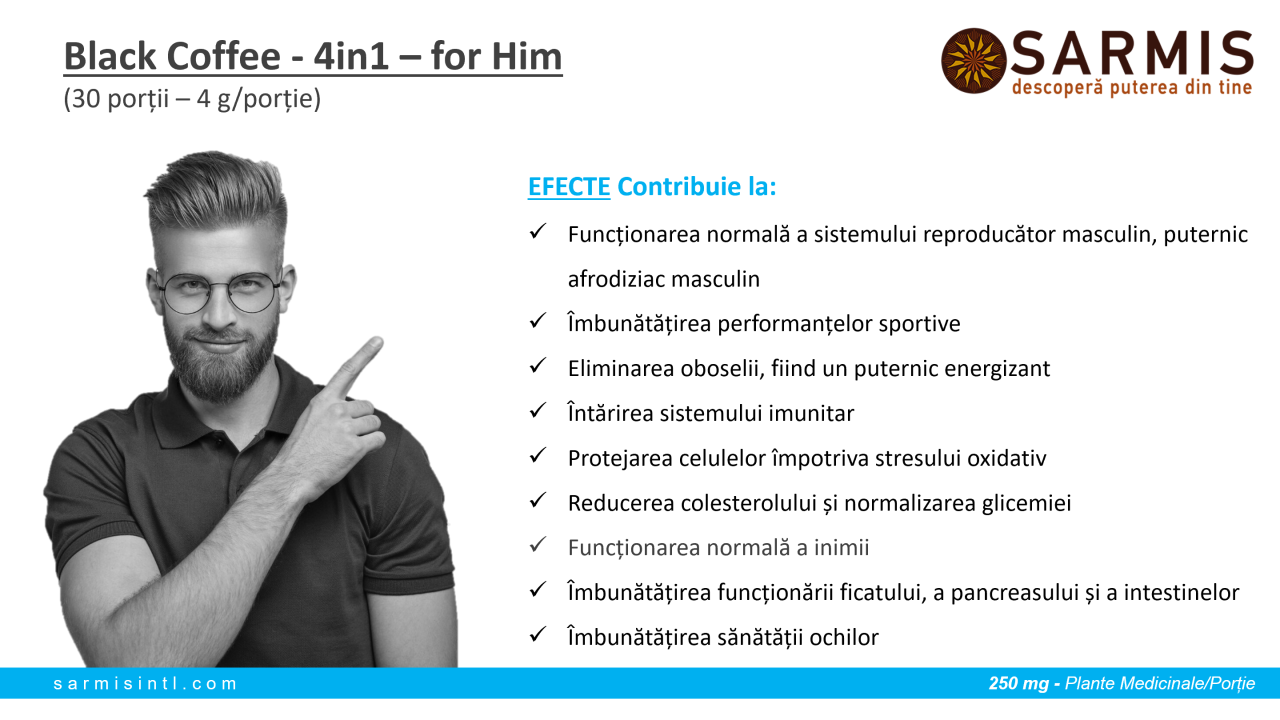 Black Coffee - 4in1 – for Him
(30 porții – 4 g/porție)

SARMIS
descoperă puterea din tine

EFECTE Contribuie la:

✓ Funcționarea normală a sistemului reproducător masculin, puternic afrodiziac masculin
✓ Îmbunătățirea performanțelor sportive
✓ Eliminarea oboselii, fiind un puternic energizant
✓ Întărirea sistemului imunitar
✓ Protejarea celulelor împotriva stresului oxidativ
✓ Reducerea colesterolului și normalizarea glicemiei
✓ Funcționarea normală a inimii
✓ Îmbunătățirea funcționării ficatului, a pancreasului și a intestinelor
✓ Îmbunătățirea sănătății ochilor

sarmisintl.com

250 mg - Plante Medicinale/Porție